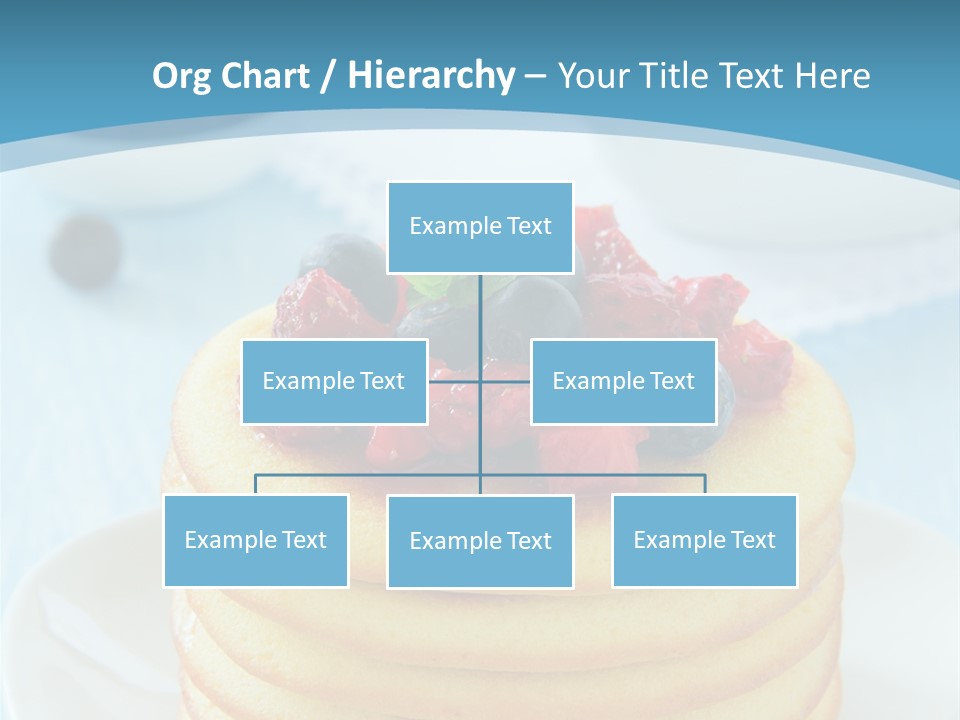 Org Chart / Hierarchy – Your Title Text Here

Example Text

Example Text

Example Text

Example Text

Example Text

Example Text